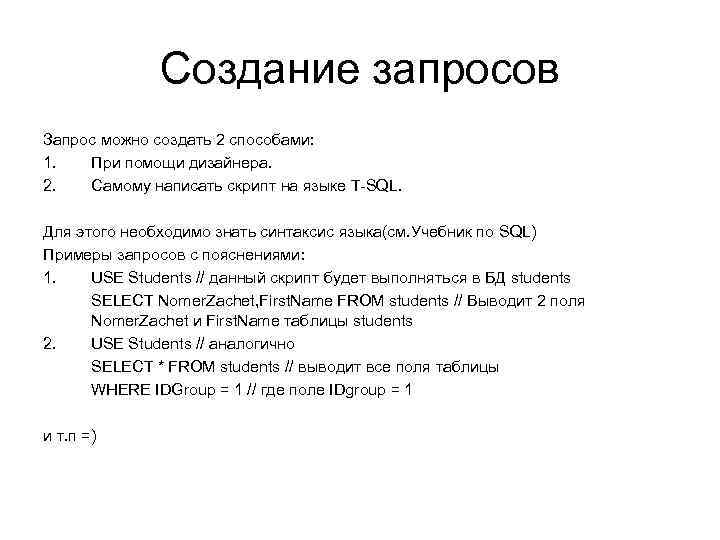 Создание запросов

Запрос можно создать 2 способами:
1. При помощи дизайнера.
2. Самому написать скрипт на языке T-SQL.

Для этого необходимо знать синтаксис языка(см.Учебник по SQL)
Примеры запросов с пояснениями:
1. USE Students // данный скрипт будет выполняться в БД students
SELECT NomerZachet,FirstName FROM students // Выводит 2 поля NomerZachet и FirstName таблицы students
2. USE Students // аналогично
SELECT * FROM students // выводит все поля таблицы
WHERE IDGroup = 1 // где поле IDgroup = 1

и т.п =)